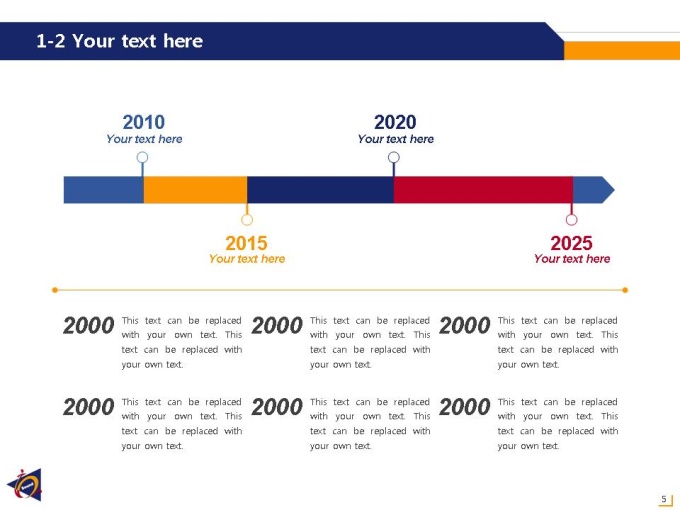 1-2 Your text here

2010
Your text here

2020
Your text here

2015
Your text here

2025
Your text here

2000 This text can be replaced with your own text. This text can be replaced with your own text.

2000 This text can be replaced with your own text. This text can be replaced with your own text.

2000 This text can be replaced with your own text. This text can be replaced with your own text.

2000 This text can be replaced with your own text. This text can be replaced with your own text.

2000 This text can be replaced with your own text. This text can be replaced with your own text.

2000 This text can be replaced with your own text. This text can be replaced with your own text.

5